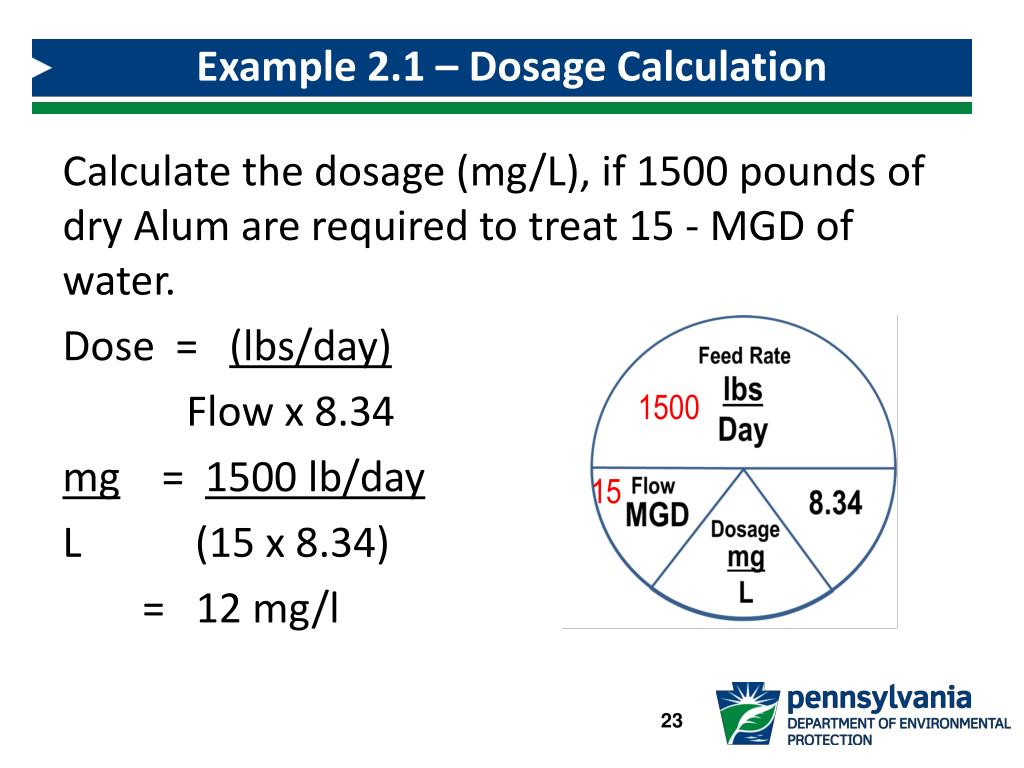 Example 2.1 – Dosage Calculation

Calculate the dosage (mg/L), if 1500 pounds of dry Alum are required to treat 15 - MGD of water.

Dose = (lbs/day)
Flow x 8.34

mg = 1500 lb/day
L (15 x 8.34)

= 12 mg/l

Feed Rate
1500 lbs
Day
15 Flow
MGD
8.34
Dosage
mg
L

23

pennsylvania
DEPARTMENT OF ENVIRONMENTAL PROTECTION